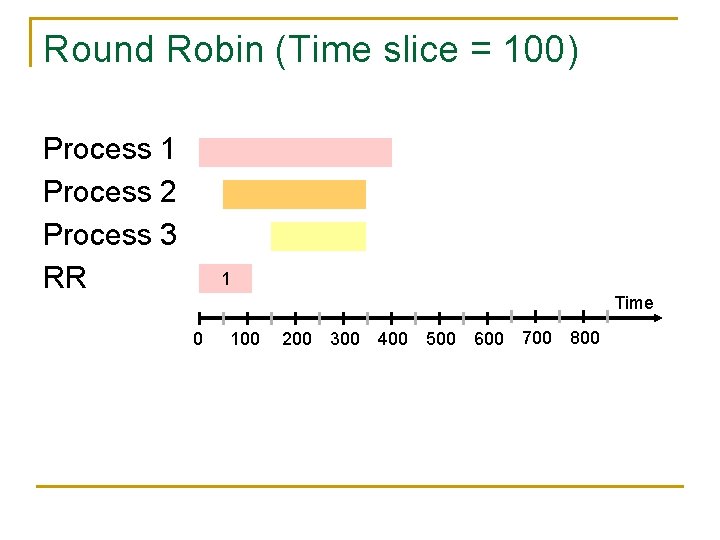 Round Robin (Time slice = 100)

Process 1

Process 2

Process 3

RR

1

Time

0 100 200 300 400 500 600 700 800